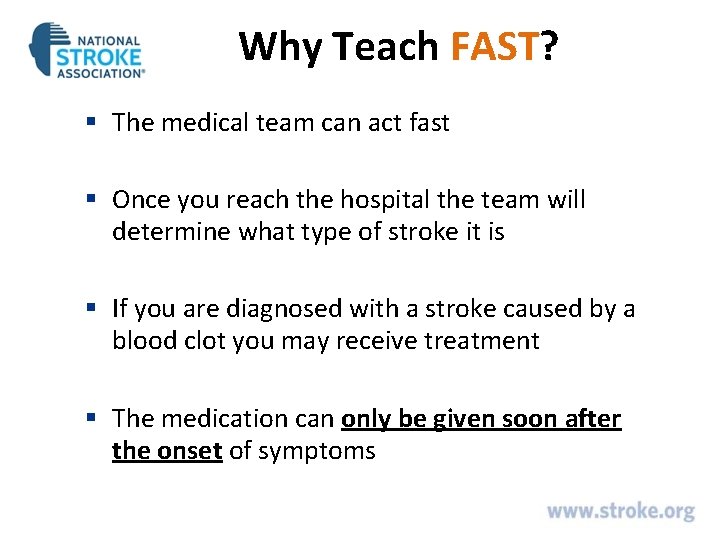 NATIONAL STROKE ASSOCIATION®

Why Teach FAST?

▪ The medical team can act fast

▪ Once you reach the hospital the team will determine what type of stroke it is

▪ If you are diagnosed with a stroke caused by a blood clot you may receive treatment

▪ The medication can only be given soon after the onset of symptoms

www.stroke.org